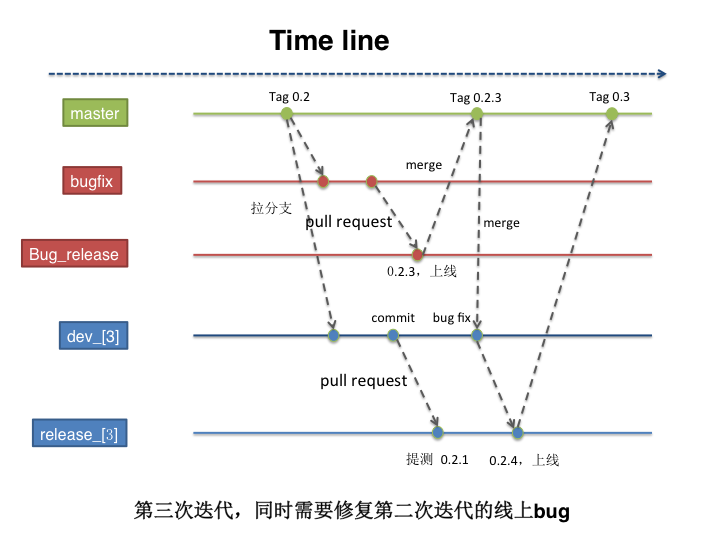 Time line

master

Tag 0.2

Tag 0.2.3

Tag 0.3

bugfix

merge

拉分支

pull request

merge

Bug_release

0.2.3，上线

dev_[3]

commit

bug fix

pull request

release_[3]

提测 0.2.1

0.2.4，上线

第三次迭代，同时需要修复第二次迭代的线上bug